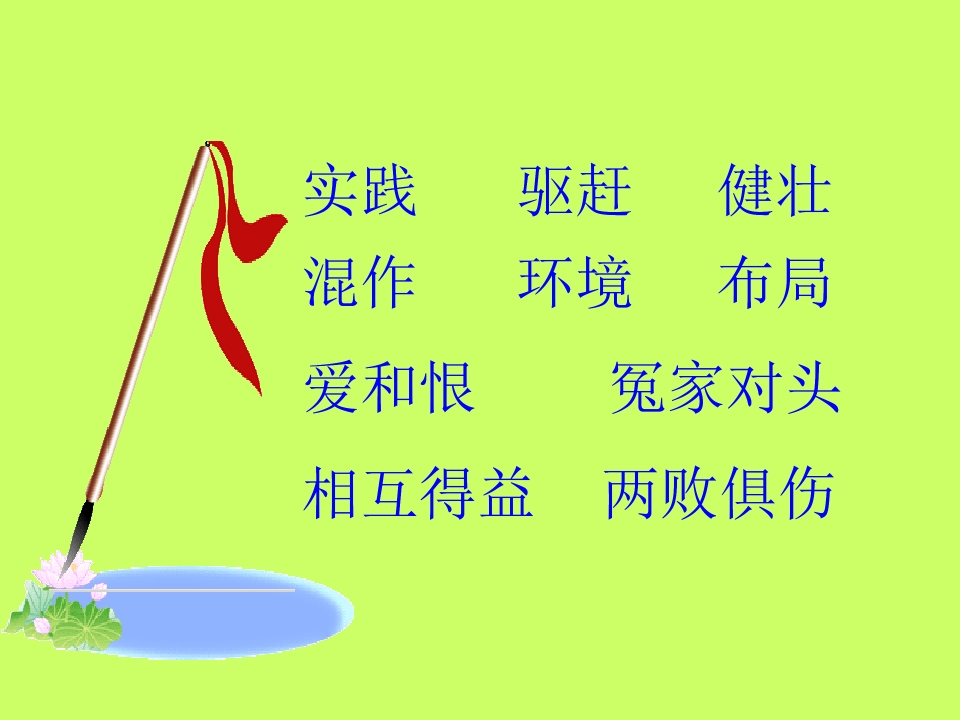 实践　驱赶　健壮
混作　环境　布局
爱和恨　冤家对头
相互得益　两败俱伤